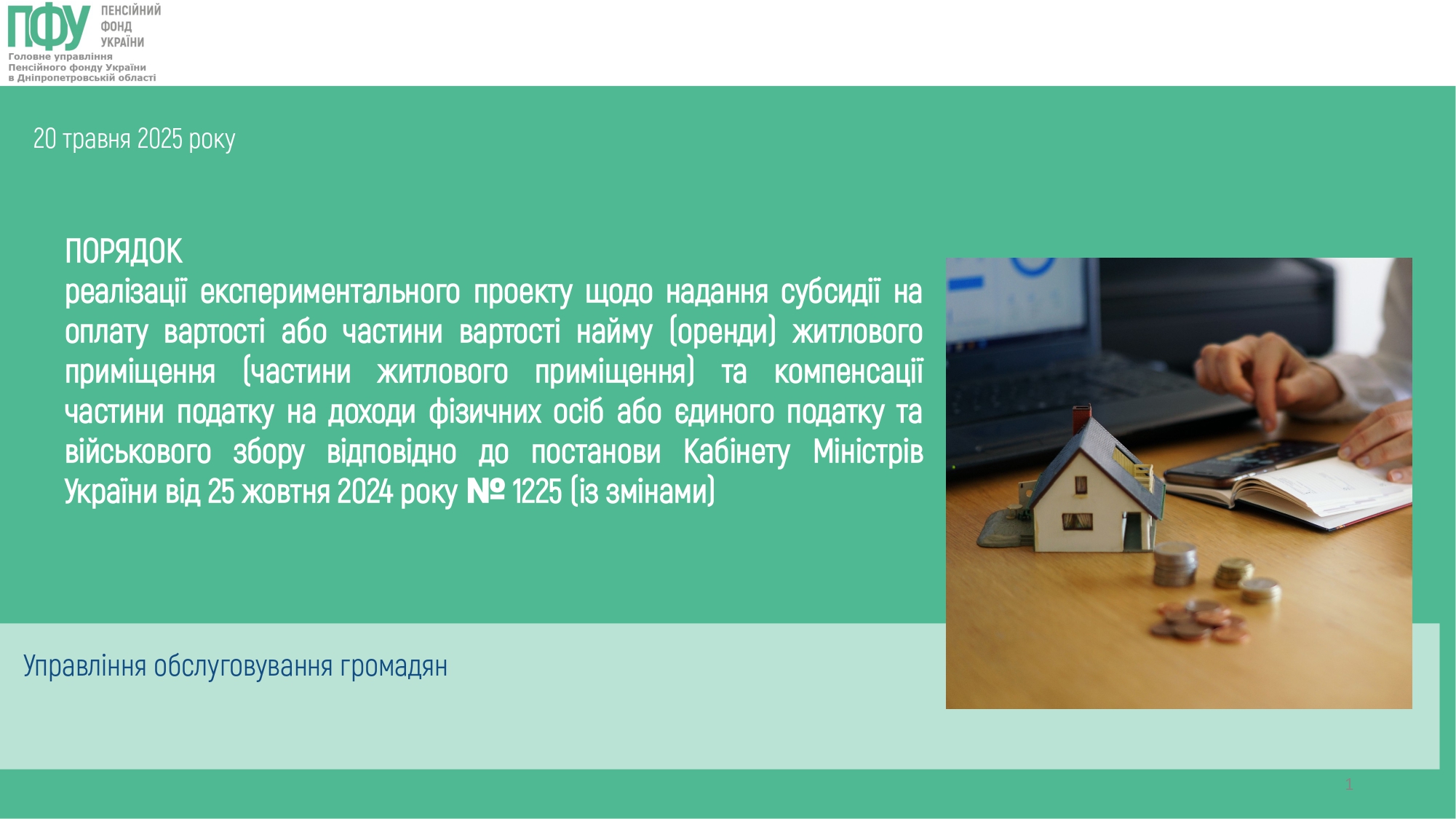 ПФУ ПЕНСІЙНИЙ ФОНД УКРАЇНИ
Головне управління Пенсійного фонду України в Дніпропетровській області

20 травня 2025 року

ПОРЯДОК
реалізації експериментального проекту щодо надання субсидії на оплату вартості або частини вартості найму (оренди) житлового приміщення (частини житлового приміщення) та компенсації частини податку на доходи фізичних осіб або єдиного податку та військового збору відповідно до постанови Кабінету Міністрів України від 25 жовтня 2024 року № 1225 (із змінами)

Управління обслуговування громадян

1